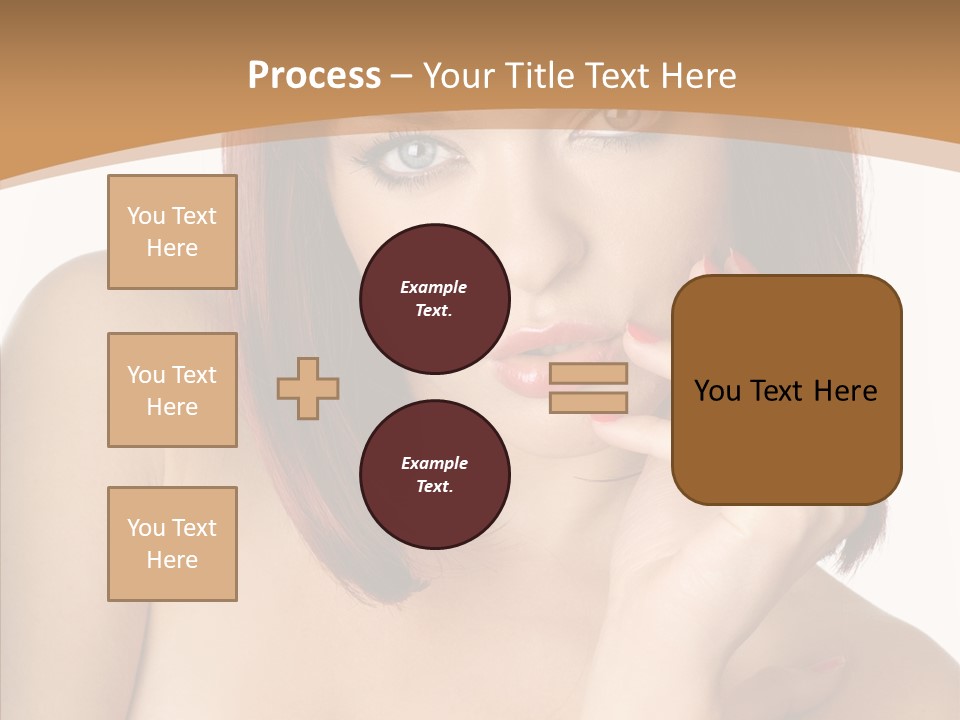 Process – Your Title Text Here

You Text Here

You Text Here

You Text Here

Example Text.

Example Text.

You Text Here